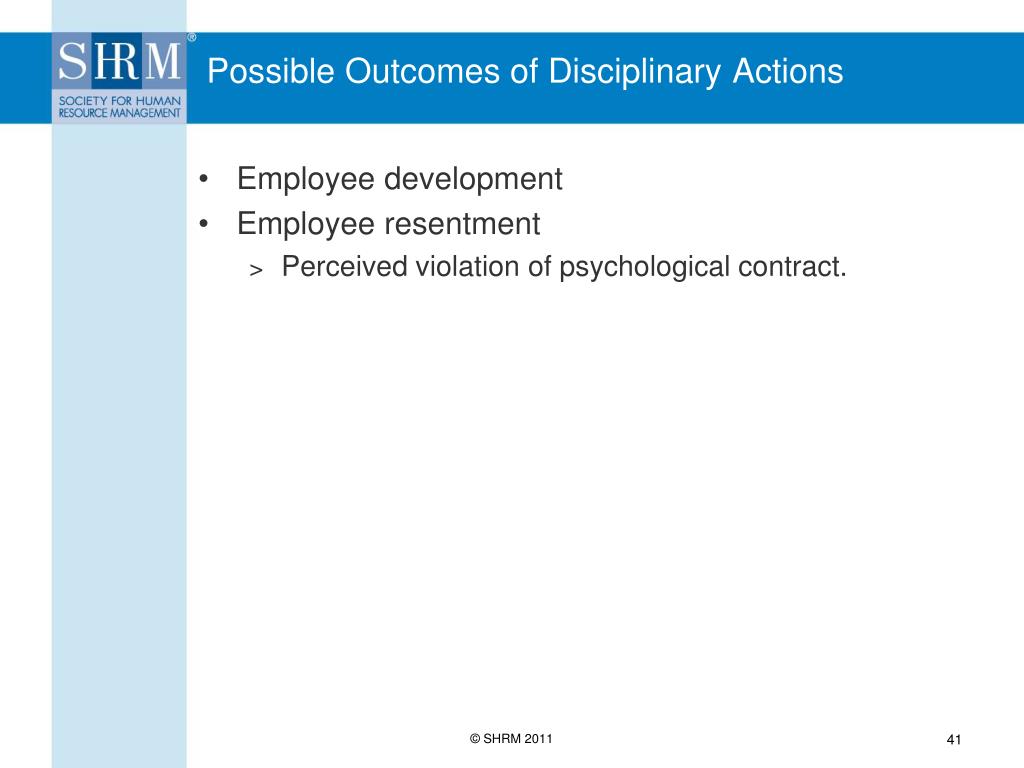 SHRM®
SOCIETY FOR HUMAN RESOURCE MANAGEMENT

Possible Outcomes of Disciplinary Actions

• Employee development
• Employee resentment
> Perceived violation of psychological contract.

© SHRM 2011

41